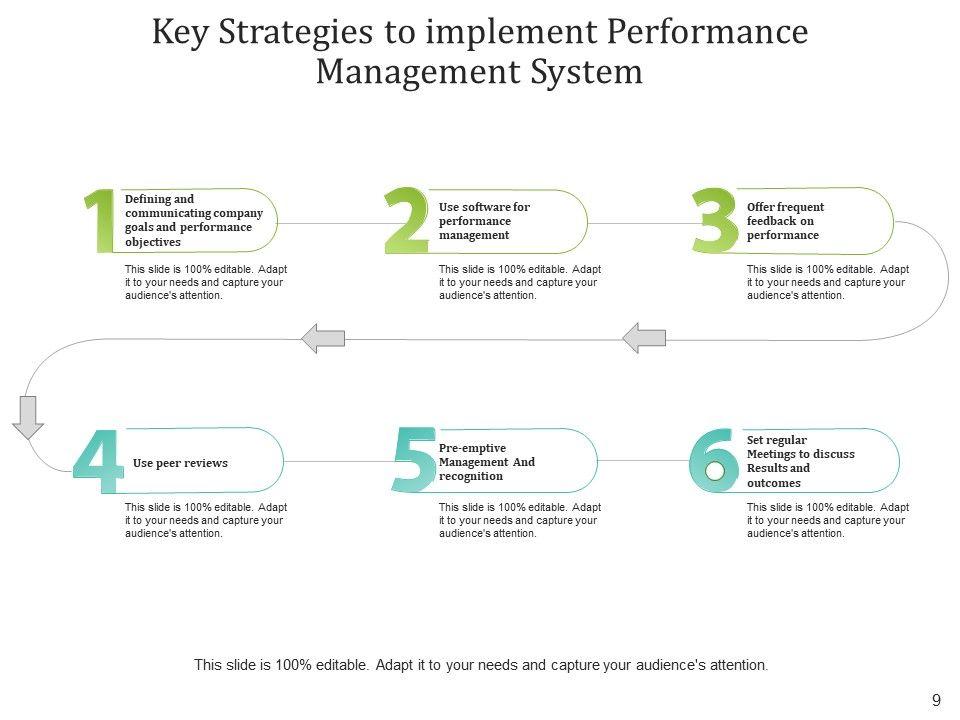 Key Strategies to implement Performance Management System

1 Defining and communicating company goals and performance objectives

This slide is 100% editable. Adapt it to your needs and capture your audience's attention.

2 Use software for performance management

This slide is 100% editable. Adapt it to your needs and capture your audience's attention.

3 Offer frequent feedback on performance

This slide is 100% editable. Adapt it to your needs and capture your audience's attention.

4 Use peer reviews

This slide is 100% editable. Adapt it to your needs and capture your audience's attention.

5 Pre-emptive Management And recognition

This slide is 100% editable. Adapt it to your needs and capture your audience's attention.

6 Set regular Meetings to discuss Results and outcomes

This slide is 100% editable. Adapt it to your needs and capture your audience's attention.

This slide is 100% editable. Adapt it to your needs and capture your audience's attention.

9